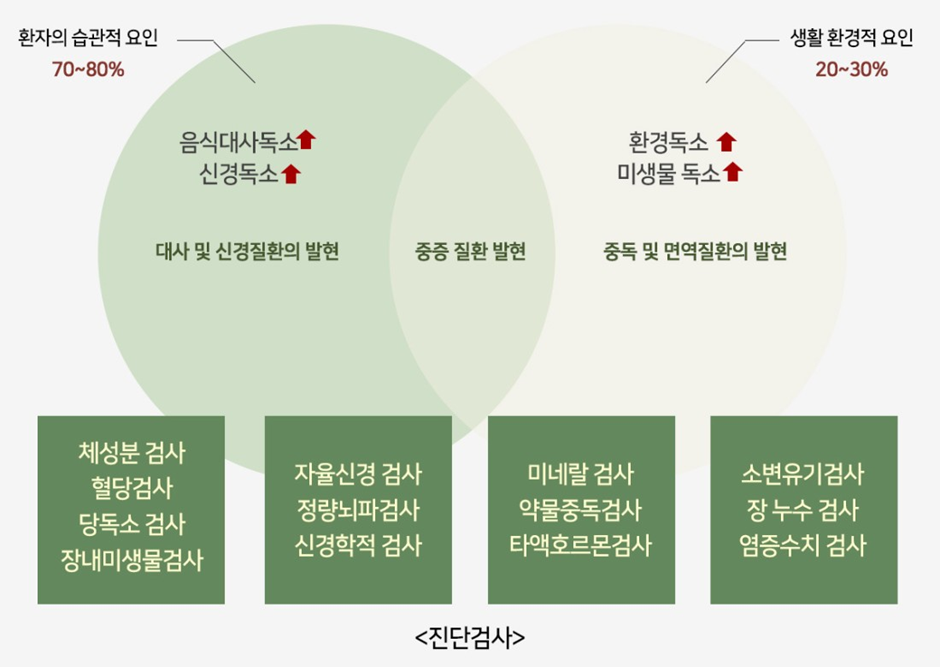 환자의 습관적 요인
70~80%

생활 환경적 요인
20~30%

음식대사독소
신경독소

대사 및 신경질환의 발현

중증 질환 발현

환경독소
미생물 독소

중독 및 면역질환의 발현

체성분 검사
혈당검사
당독소 검사
장내미생물검사

자율신경 검사
정량뇌파검사
신경학적 검사

미네랄 검사
약물중독검사
타액호르몬검사

소변유기검사
장 누수 검사
염증수치 검사

<진단검사>